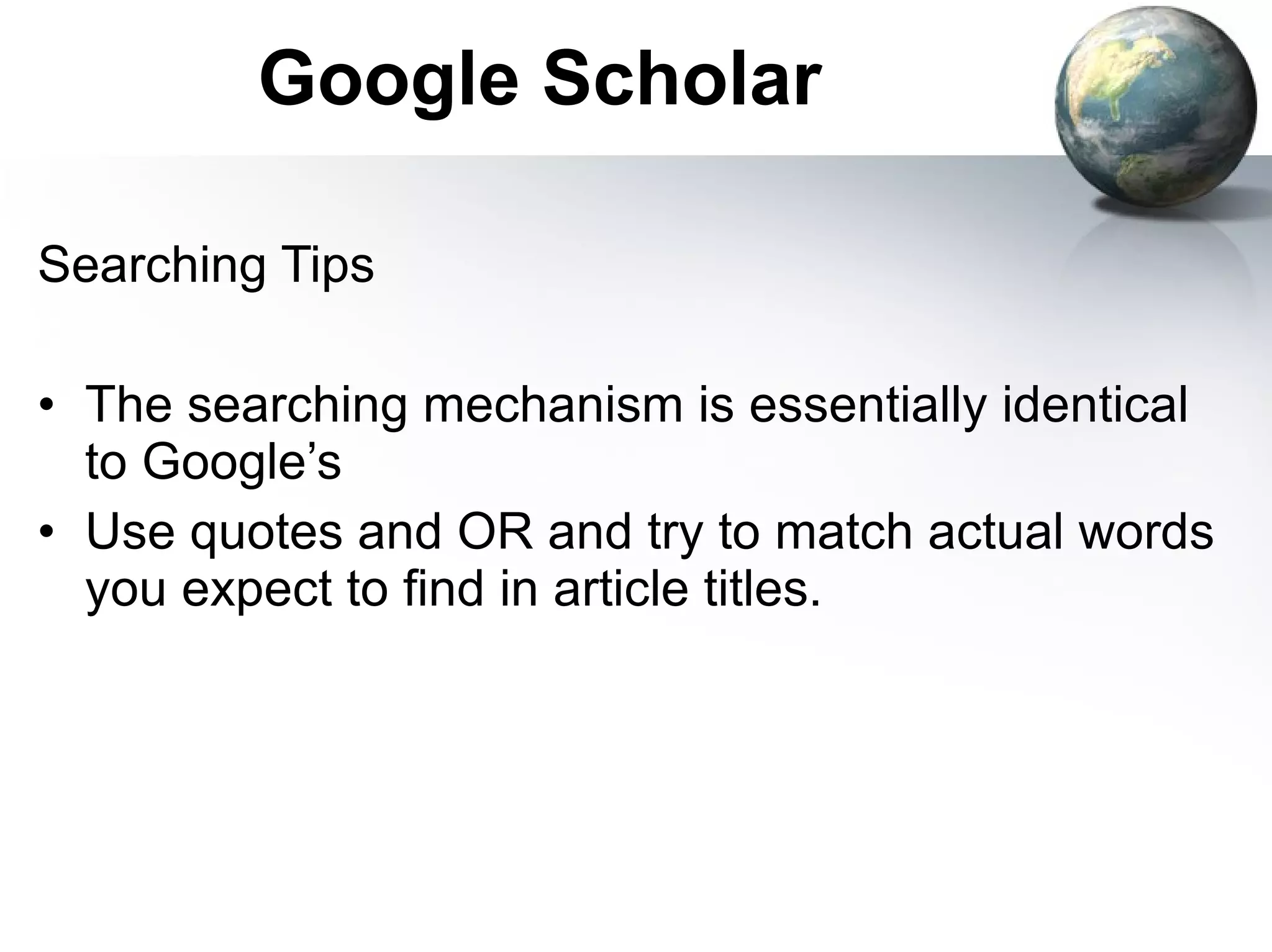 Google Scholar

Searching Tips

• The searching mechanism is essentially identical to Google’s
• Use quotes and OR and try to match actual words you expect to find in article titles.